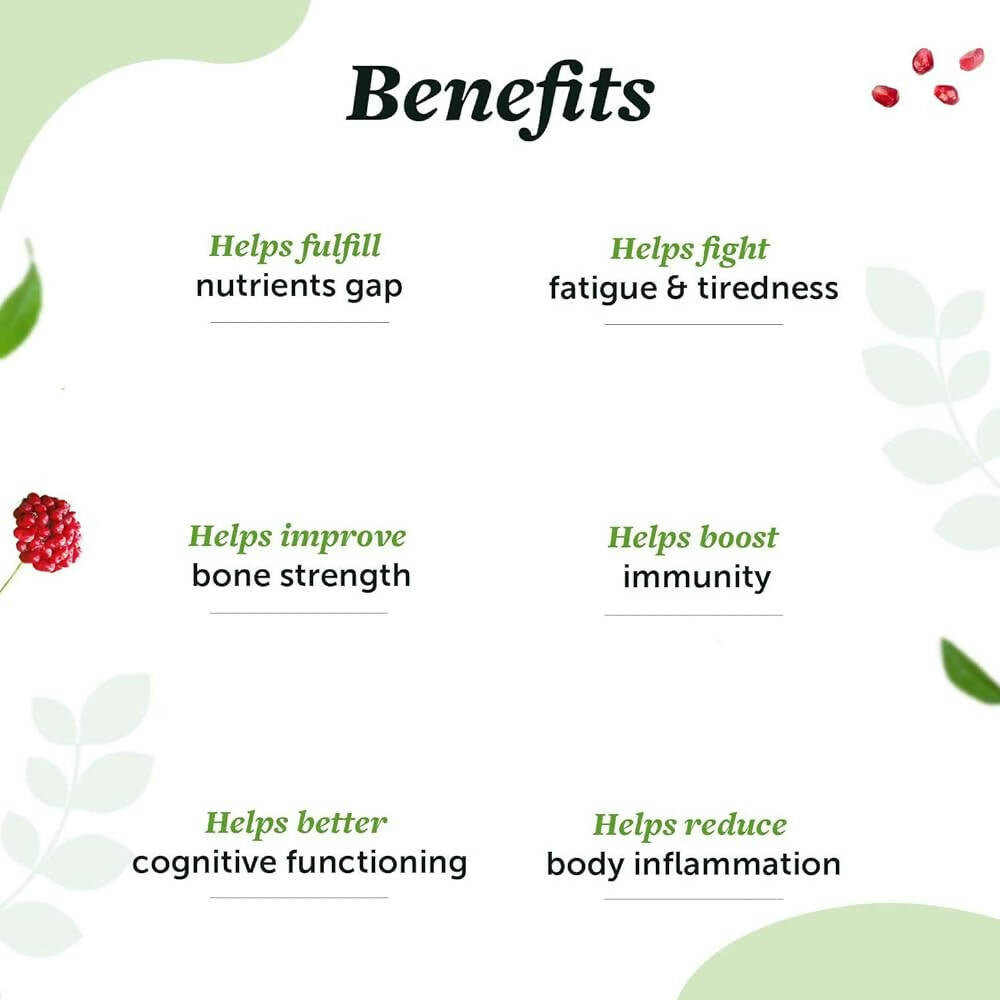 Benefits

Helps fulfill
nutrients gap

Helps fight
fatigue & tiredness

Helps improve
bone strength

Helps boost
immunity

Helps better
cognitive functioning

Helps reduce
body inflammation